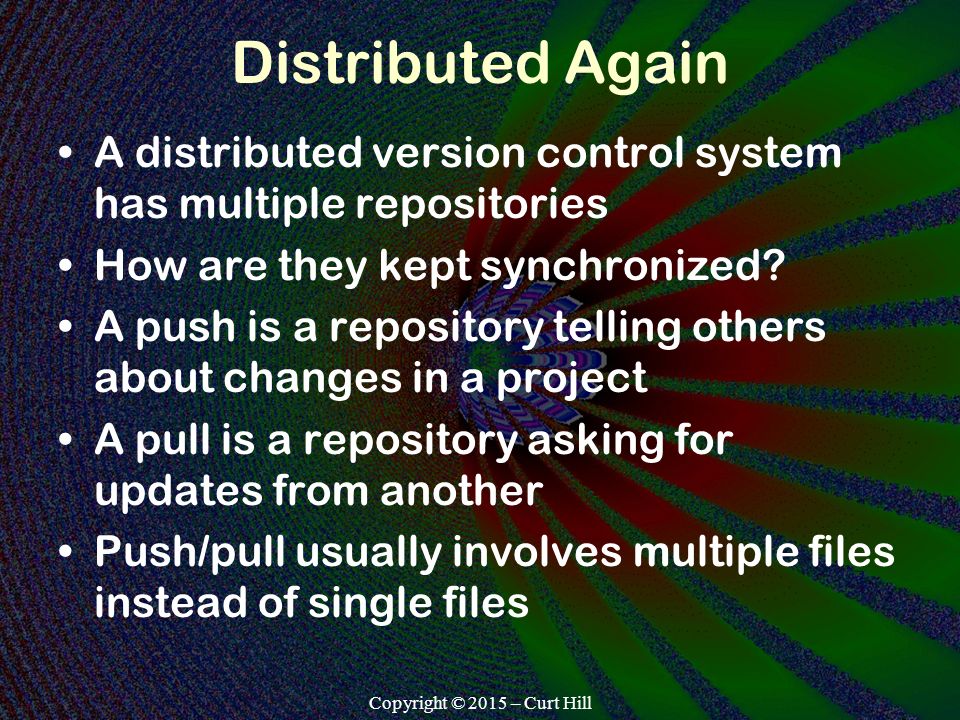 Distributed Again

• A distributed version control system has multiple repositories
• How are they kept synchronized?
• A push is a repository telling others about changes in a project
• A pull is a repository asking for updates from another
• Push/pull usually involves multiple files instead of single files

Copyright © 2015 – Curt Hill